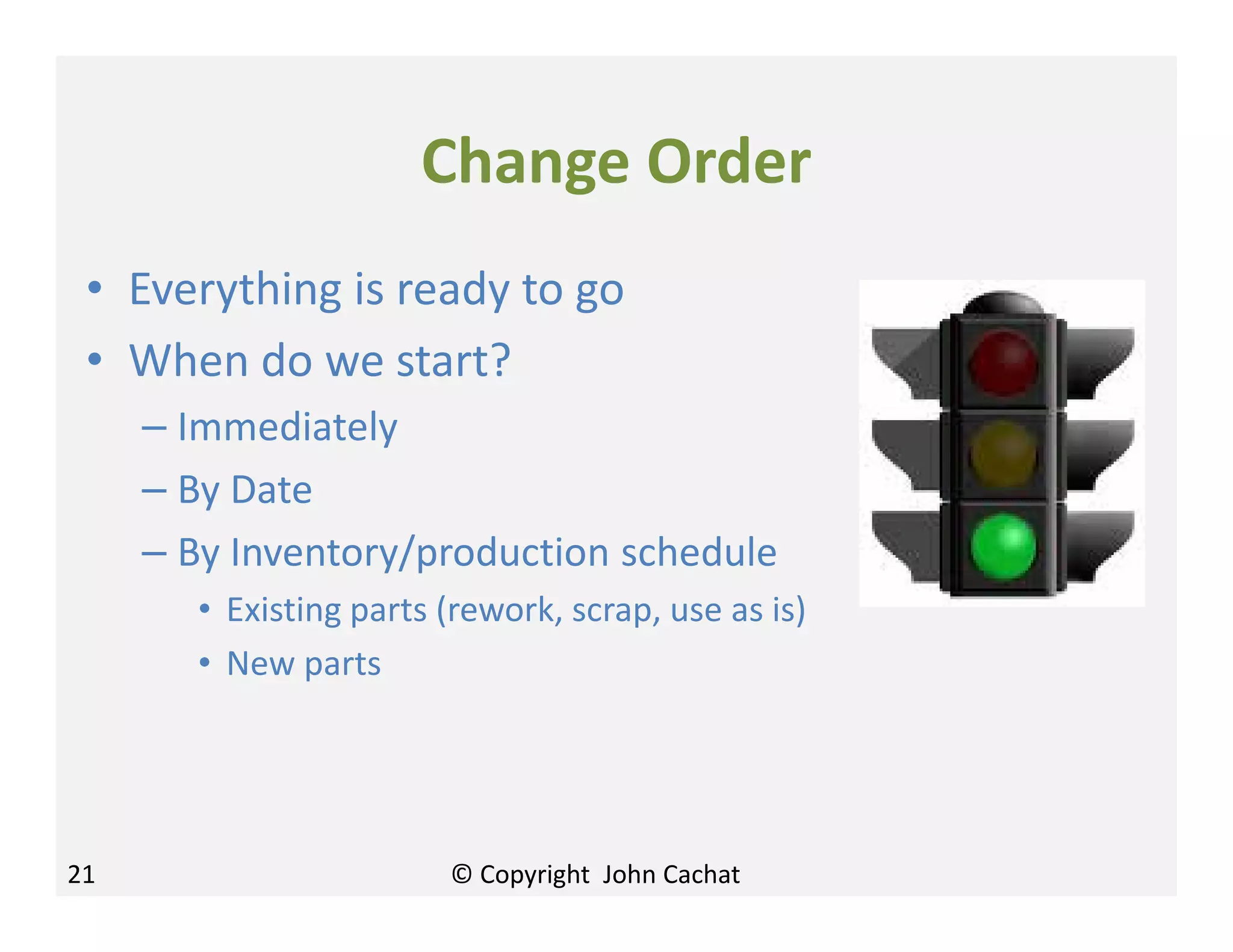 Change Order

• Everything is ready to go
• When do we start?
– Immediately
– By Date
– By Inventory/production schedule
• Existing parts (rework, scrap, use as is)
• New parts

21

© Copyright John Cachat